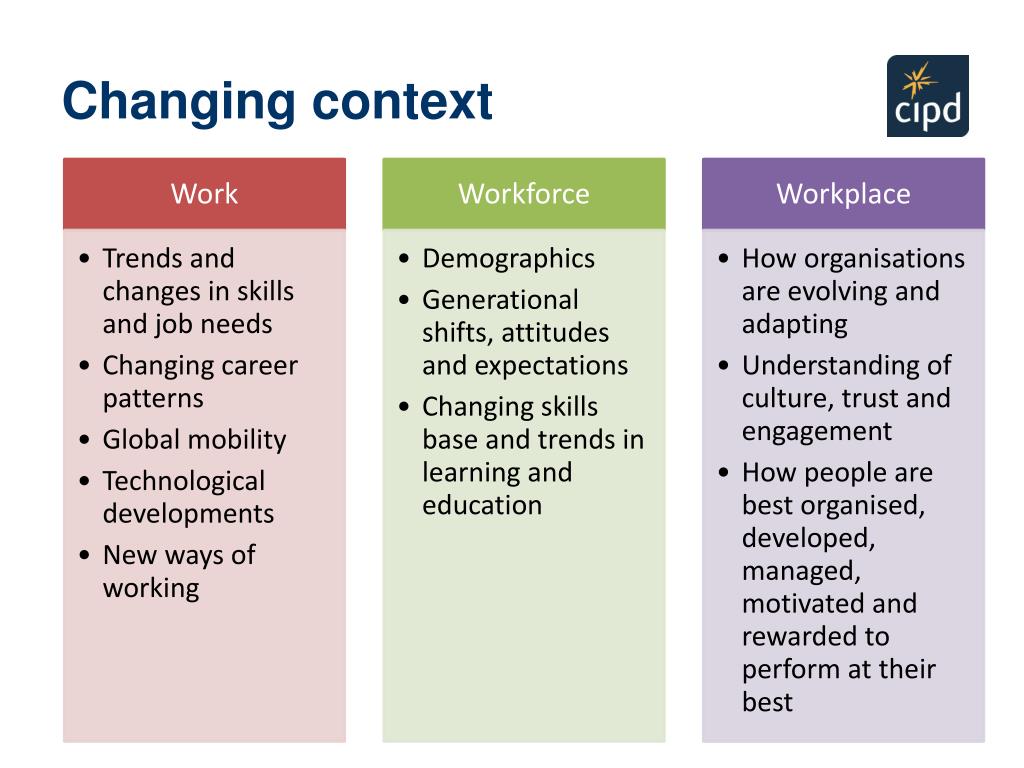 Changing context

cipd

Work

• Trends and changes in skills and job needs
• Changing career patterns
• Global mobility
• Technological developments
• New ways of working

Workforce

• Demographics
• Generational shifts, attitudes and expectations
• Changing skills base and trends in learning and education

Workplace

• How organisations are evolving and adapting
• Understanding of culture, trust and engagement
• How people are best organised, developed, managed, motivated and rewarded to perform at their best